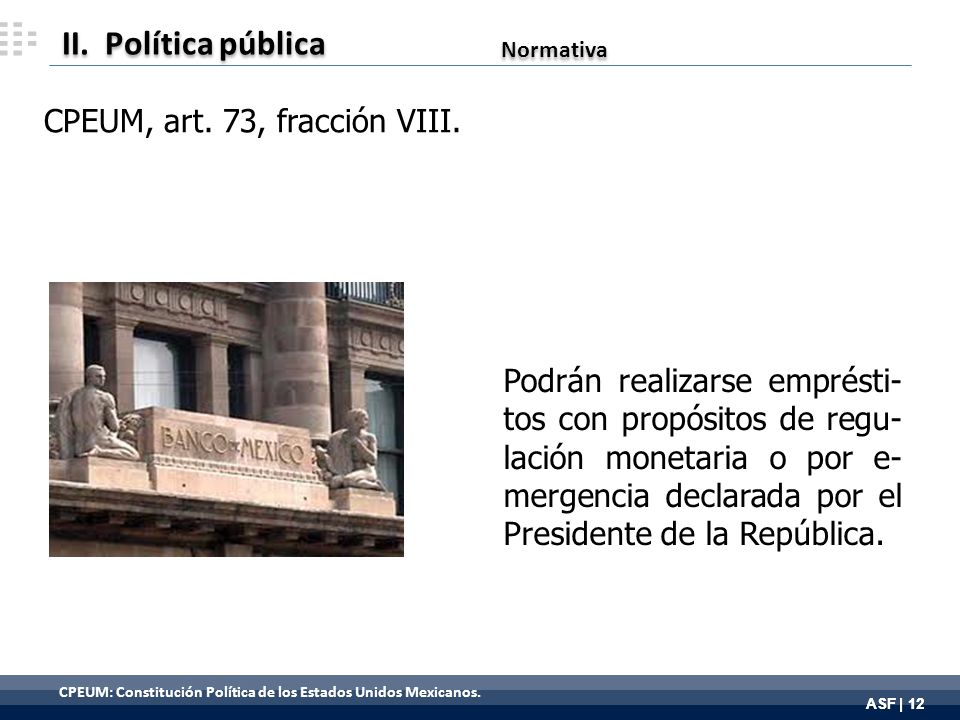 II. Política pública

Normativa

CPEUM, art. 73, fracción VIII.

BANCO DE MEXICO

Podrán realizarse empréstitos con propósitos de regulación monetaria o por emergencia declarada por el Presidente de la República.

CPEUM: Constitución Política de los Estados Unidos Mexicanos.

ASF | 12